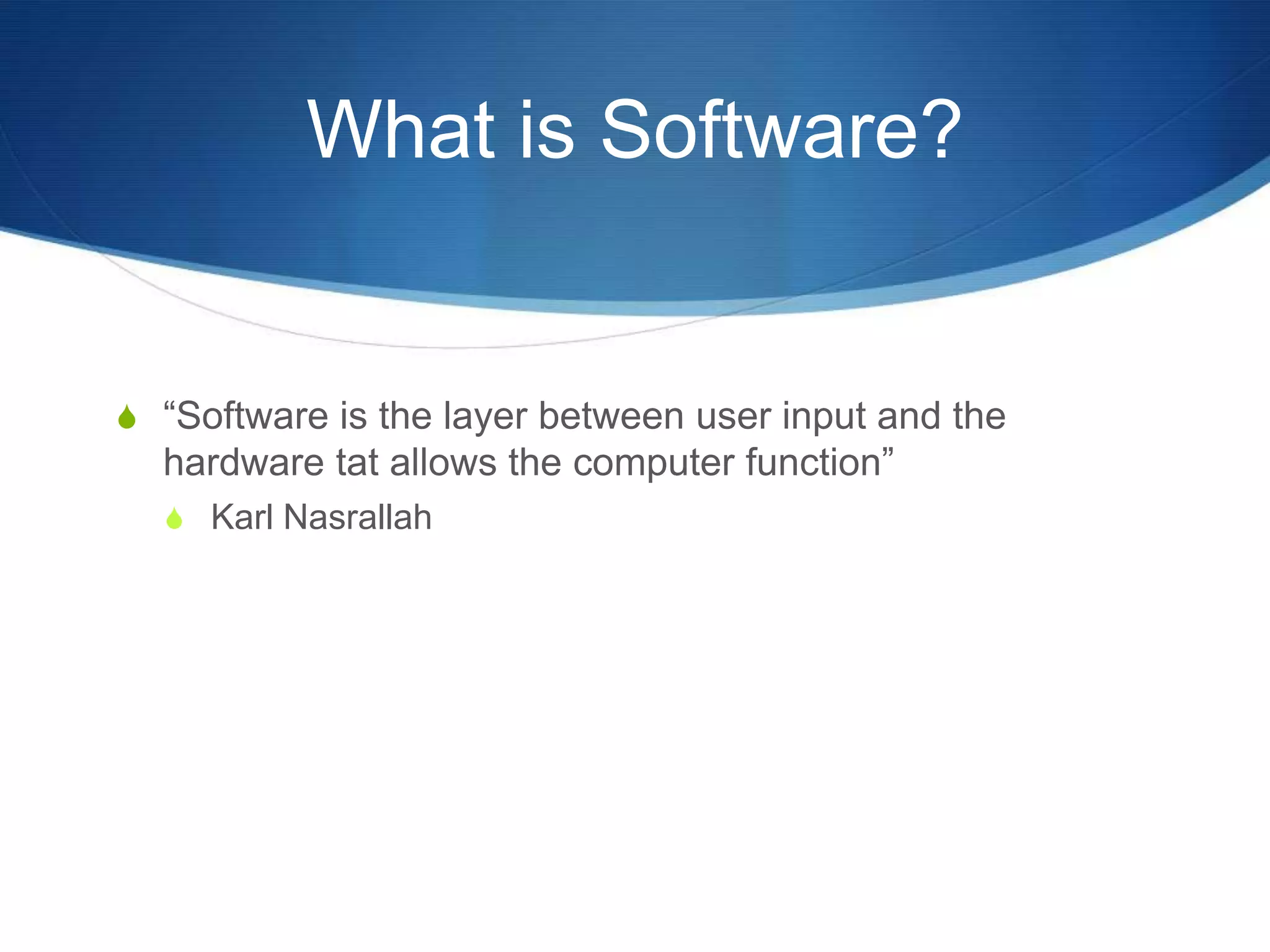 What is Software?

“Software is the layer between user input and the hardware tat allows the computer function”

Karl Nasrallah